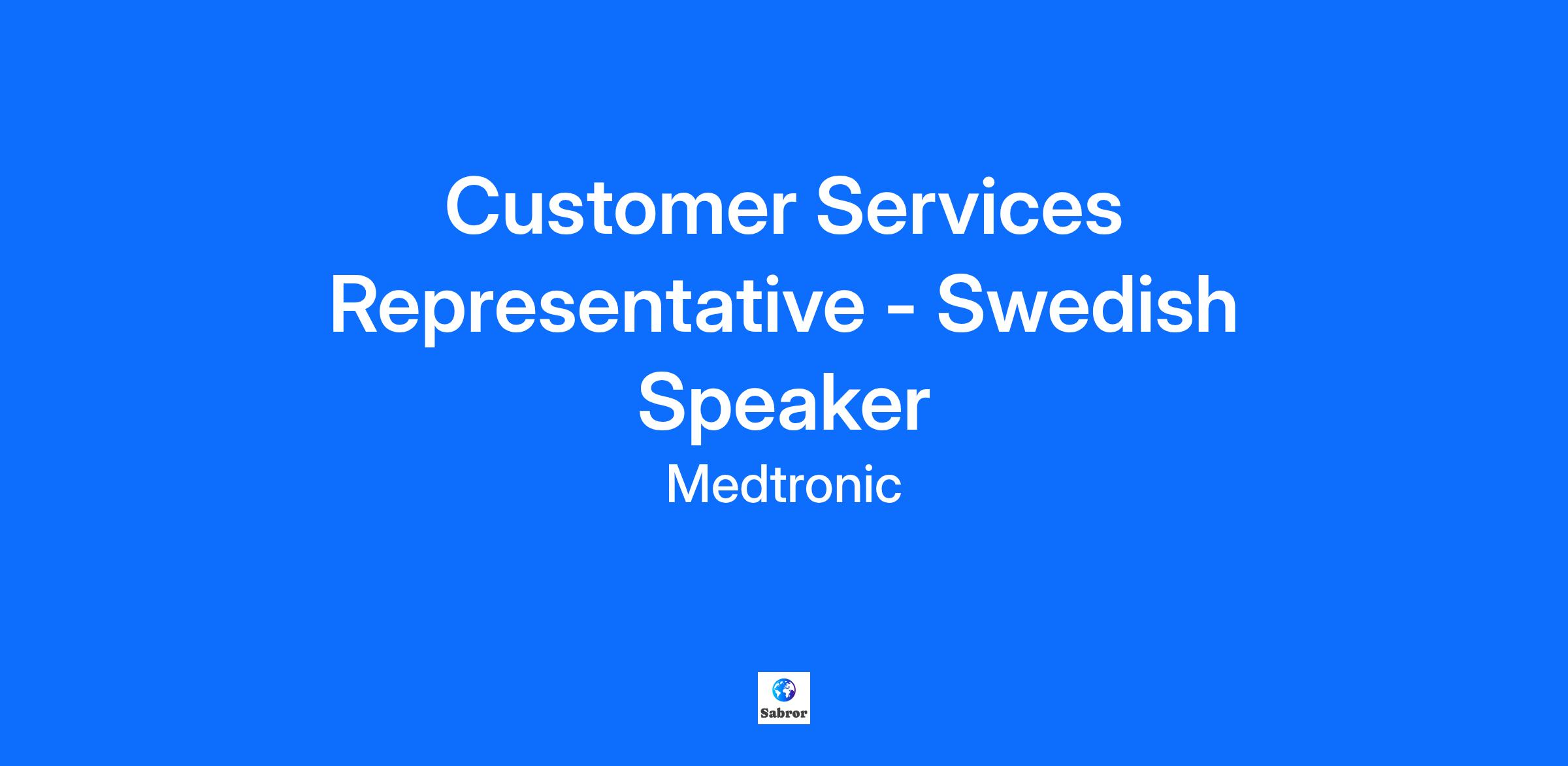 Customer Services Representative - Swedish Speaker

Medtronic

Sabror